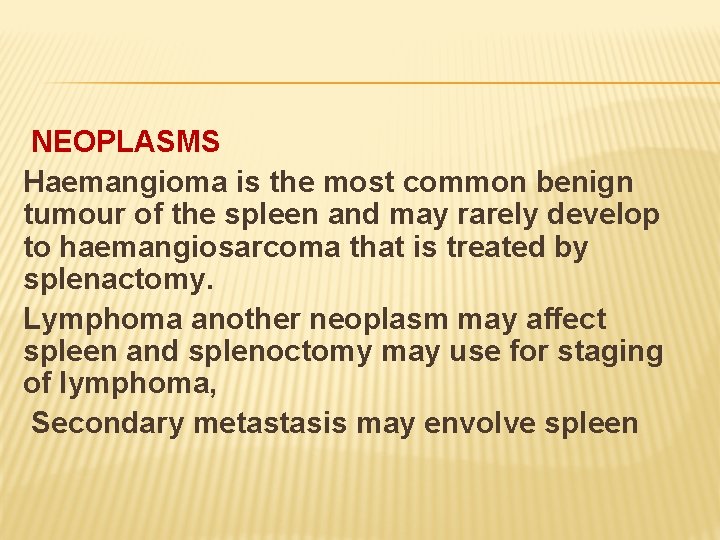 NEOPLASMS

Haemangioma is the most common benign tumour of the spleen and may rarely develop to haemangiosarcoma that is treated by splenactomy.

Lymphoma another neoplasm may affect spleen and splenoctomy may use for staging of lymphoma,

Secondary metastasis may envolve spleen